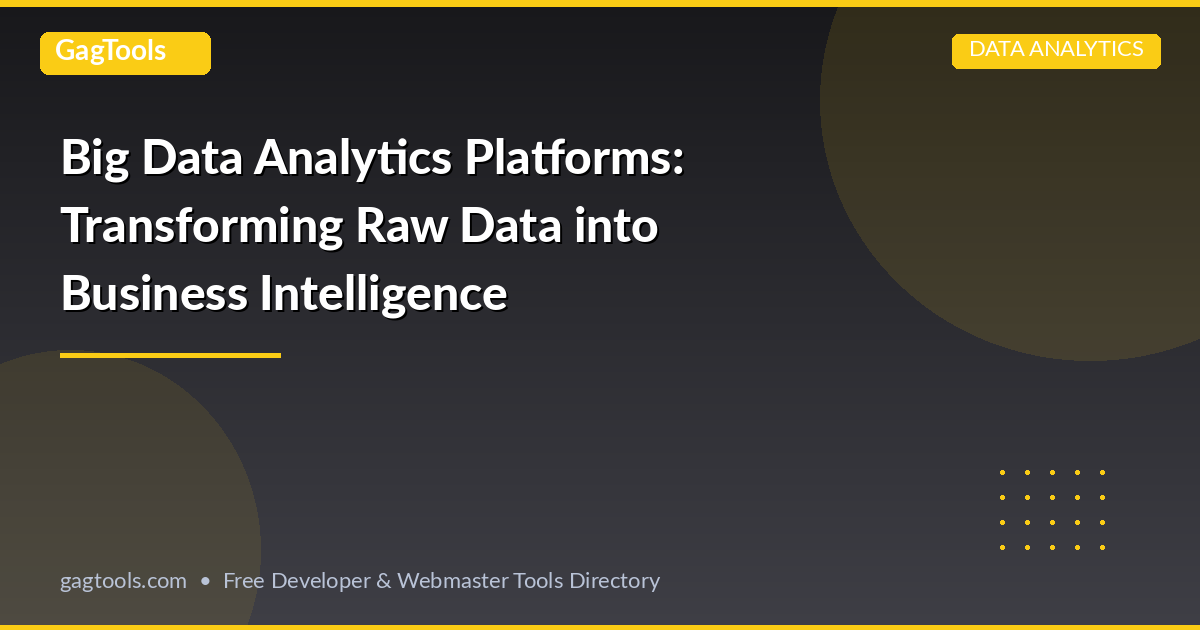 GagTools

DATA ANALYTICS

Big Data Analytics Platforms: Transforming Raw Data into Business Intelligence

gagtools.com • Free Developer & Webmaster Tools Directory